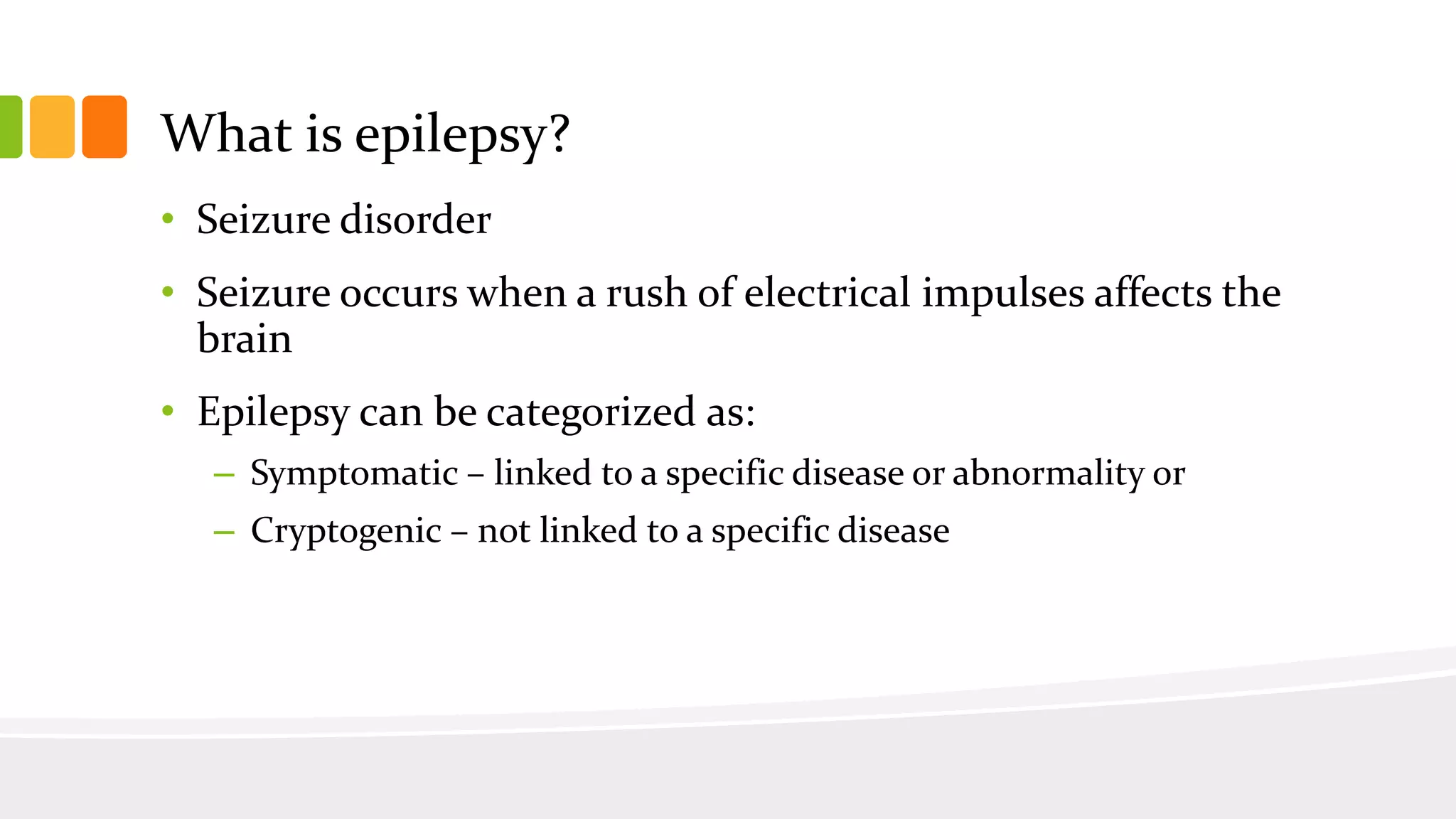 What is epilepsy?

• Seizure disorder

• Seizure occurs when a rush of electrical impulses affects the brain

• Epilepsy can be categorized as:

– Symptomatic – linked to a specific disease or abnormality or

– Cryptogenic – not linked to a specific disease